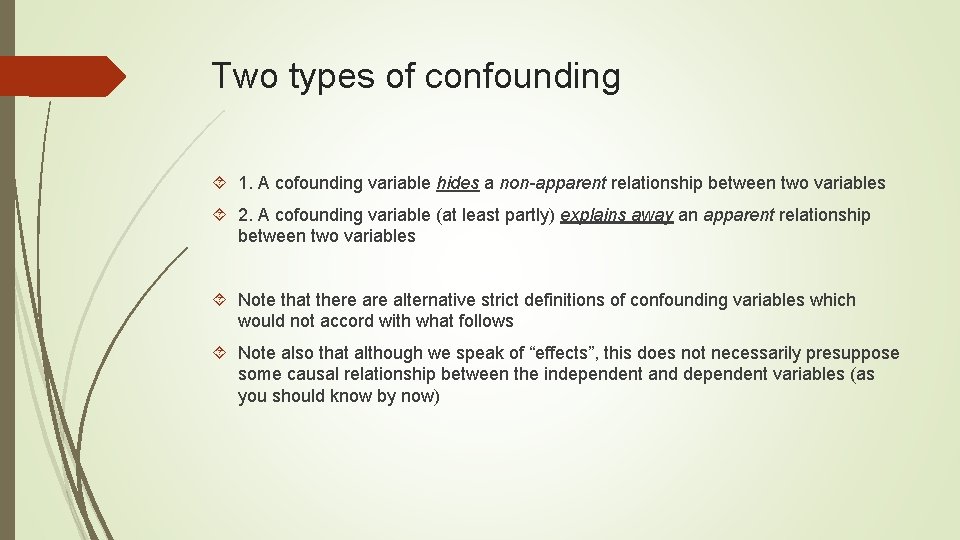 Two types of confounding

1. A cofounding variable hides a non-apparent relationship between two variables

2. A cofounding variable (at least partly) explains away an apparent relationship between two variables

Note that there are alternative strict definitions of confounding variables which would not accord with what follows

Note also that although we speak of “effects”, this does not necessarily presuppose some causal relationship between the independent and dependent variables (as you should know by now)